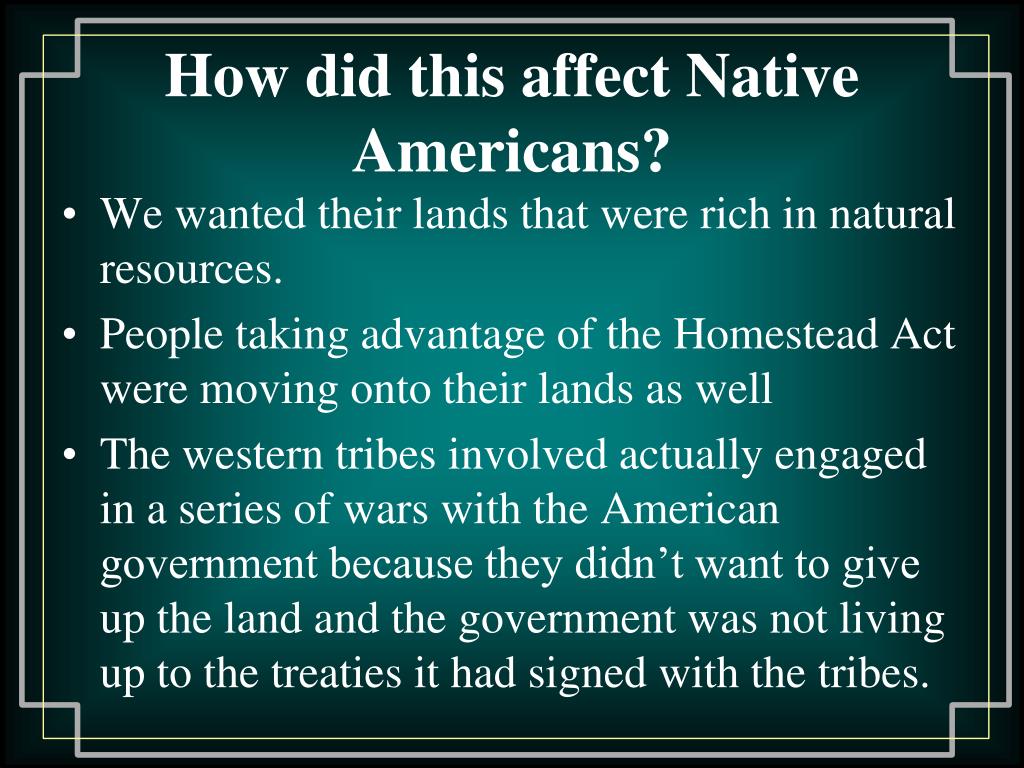 How did this affect Native Americans?

• We wanted their lands that were rich in natural resources.
• People taking advantage of the Homestead Act were moving onto their lands as well
• The western tribes involved actually engaged in a series of wars with the American government because they didn’t want to give up the land and the government was not living up to the treaties it had signed with the tribes.